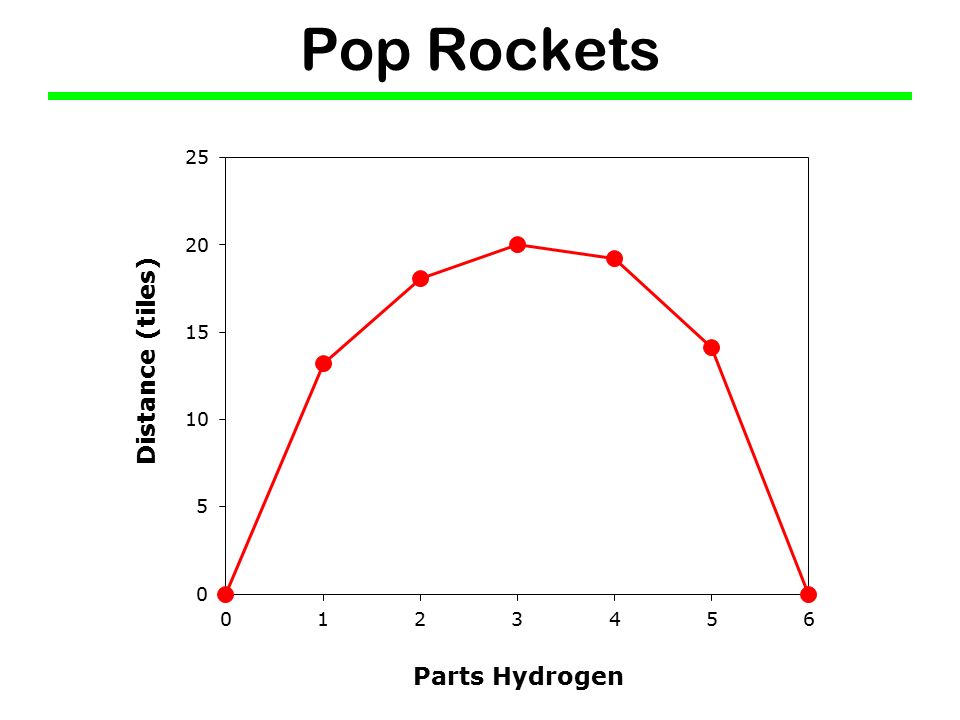 Pop Rockets

Distance (tiles)

25
20
15
10
5
0

0 1 2 3 4 5 6

Parts Hydrogen